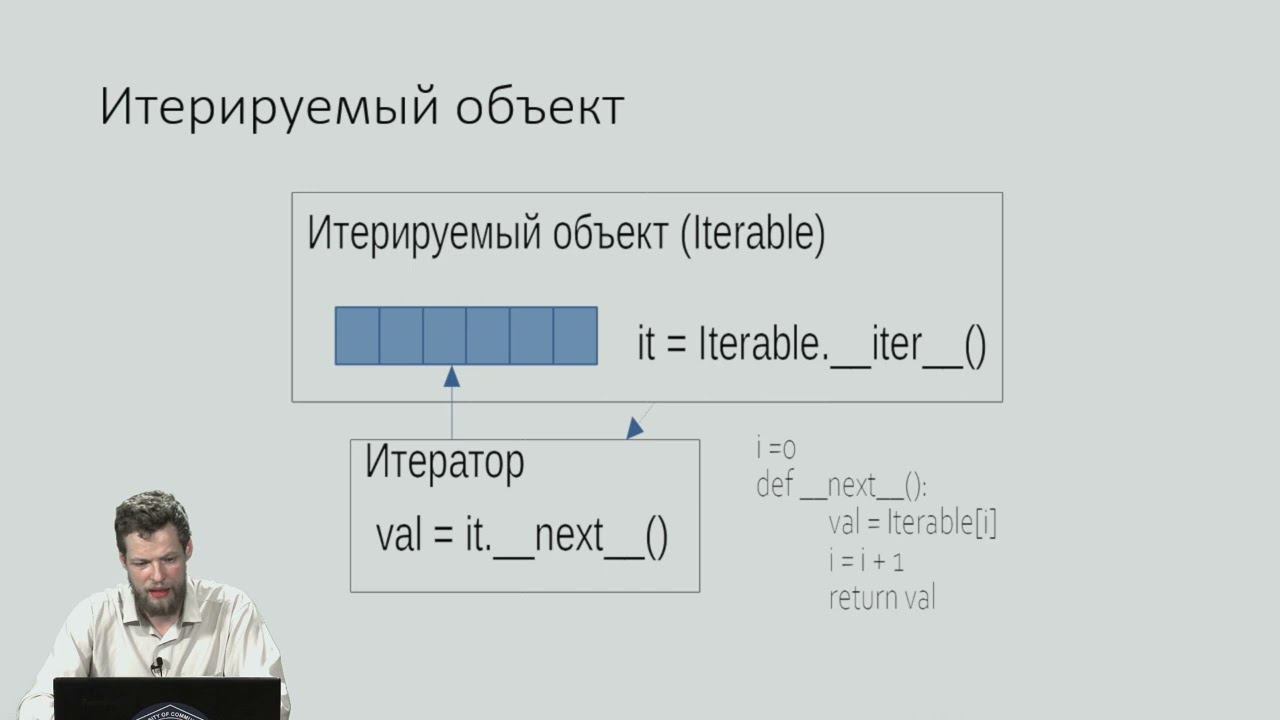 Итерируемый объект

Итерируемый объект (Iterable)

it = Iterable.__iter__()

Итератор

val = it.__next__()

i =0
def __next__():
val = Iterable[i]
i = i + 1
return val